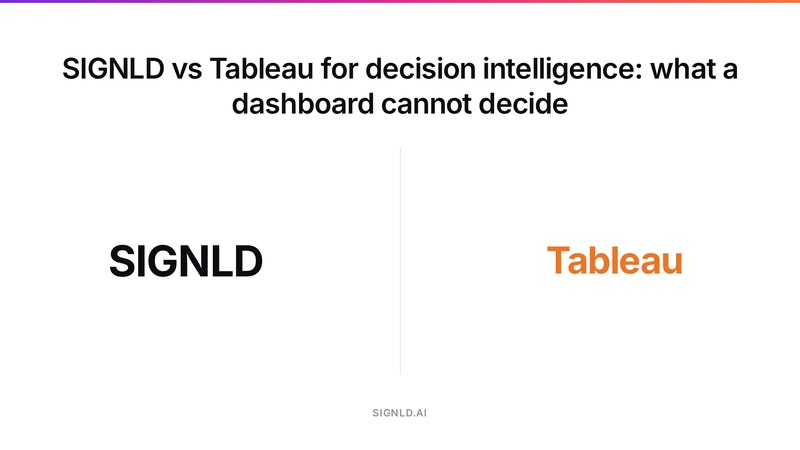 SIGNLD vs Tableau for decision intelligence: what a dashboard cannot decide

SIGNLD

Tableau

SIGNLD.AI